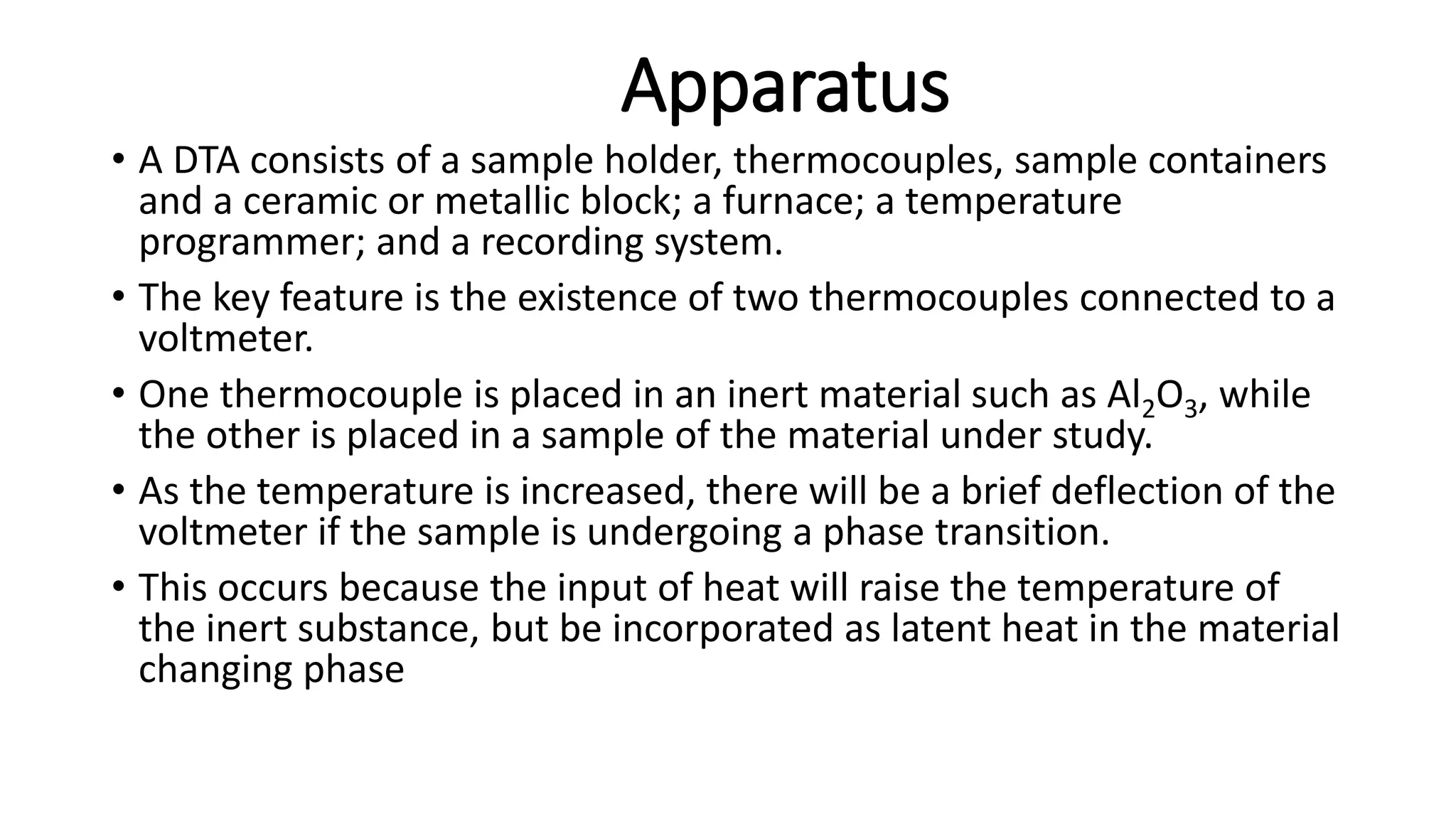 Apparatus

• A DTA consists of a sample holder, thermocouples, sample containers and a ceramic or metallic block; a furnace; a temperature programmer; and a recording system.

• The key feature is the existence of two thermocouples connected to a voltmeter.

• One thermocouple is placed in an inert material such as $Al_2O_3$, while the other is placed in a sample of the material under study.

• As the temperature is increased, there will be a brief deflection of the voltmeter if the sample is undergoing a phase transition.

• This occurs because the input of heat will raise the temperature of the inert substance, but be incorporated as latent heat in the material changing phase